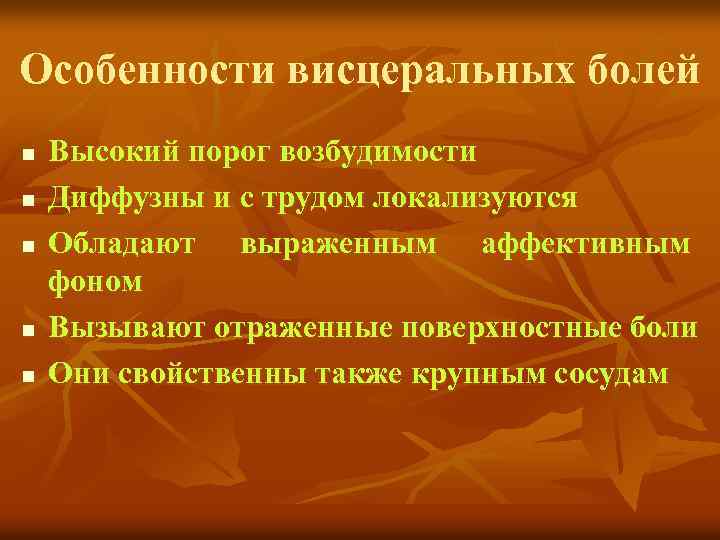 Особенности висцеральных болей

- Высокий порог возбудимости
- Диффузны и с трудом локализуются
- Обладают выраженным аффективным фоном
- Вызывают отраженные поверхностные боли
- Они свойственны также крупным сосудам